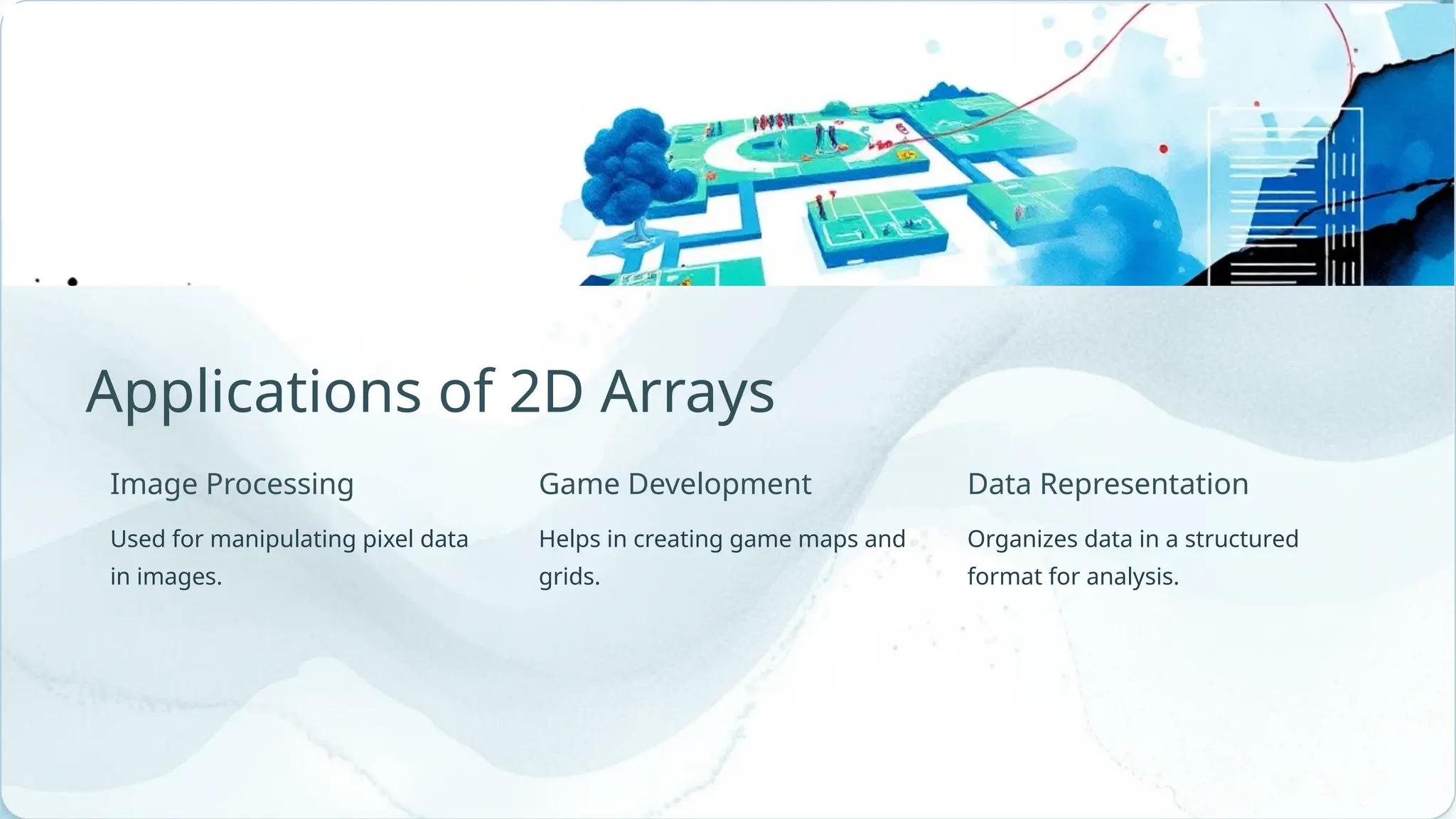 Applications of 2D Arrays

Image Processing

Used for manipulating pixel data in images.

Game Development

Helps in creating game maps and grids.

Data Representation

Organizes data in a structured format for analysis.